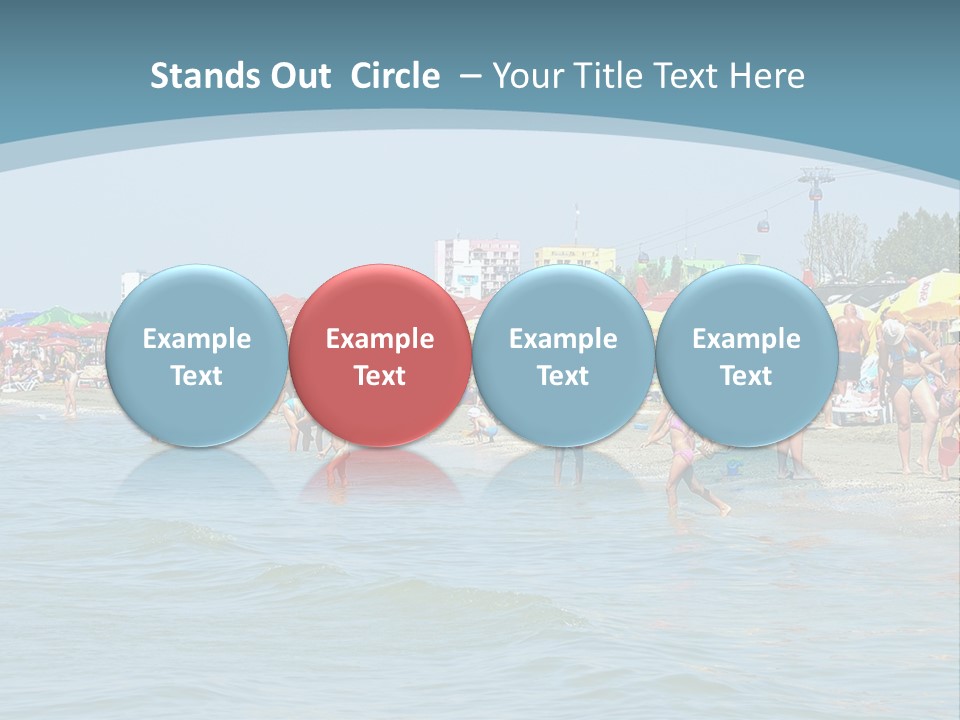 Stands Out Circle – Your Title Text Here

Example Text

Example Text

Example Text

Example Text